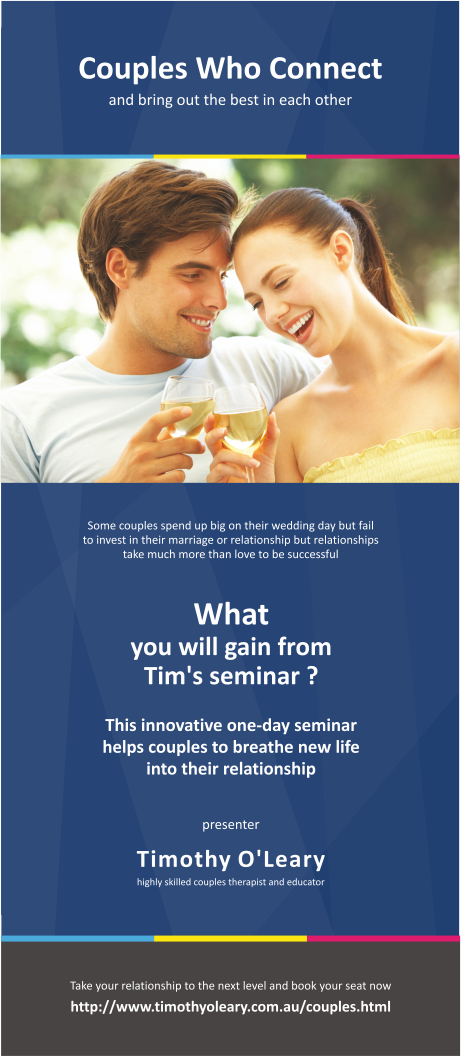 Couples Who Connect
and bring out the best in each other

Some couples spend up big on their wedding day but fail to invest in their marriage or relationship but relationships take much more than love to be successful

What
you will gain from
Tim's seminar ?

This innovative one-day seminar helps couples to breathe new life into their relationship

presenter

Timothy O'Leary
highly skilled couples therapist and educator

Take your relationship to the next level and book your seat now
http://www.timothyoleary.com.au/couples.html